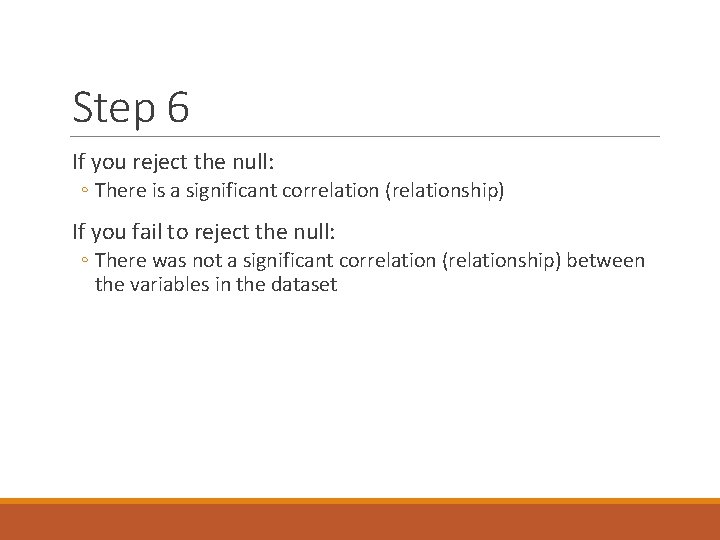 Step 6

If you reject the null:
◦ There is a significant correlation (relationship)

If you fail to reject the null:
◦ There was not a significant correlation (relationship) between the variables in the dataset